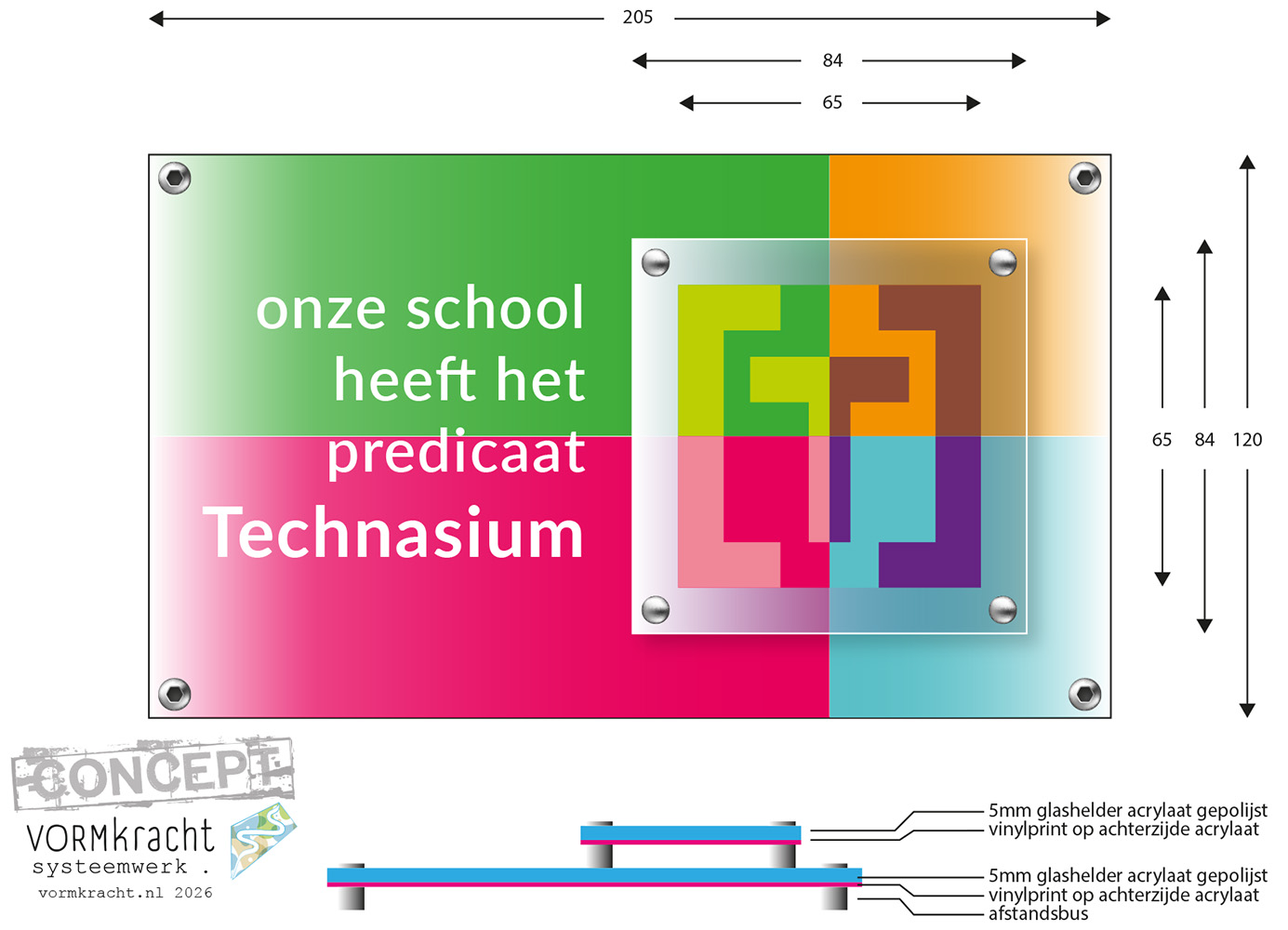 205

84

65

onze school heeft het predicaat Technasium

65 84 120

CONCEPT

VORMkracht systeemwerk .

vormkracht.nl 2026

5mm glashelder acrylaat gepolijst
vinylprint op achterzijde acrylaat

5mm glashelder acrylaat gepolijst
vinylprint op achterzijde acrylaat
afstandsbus